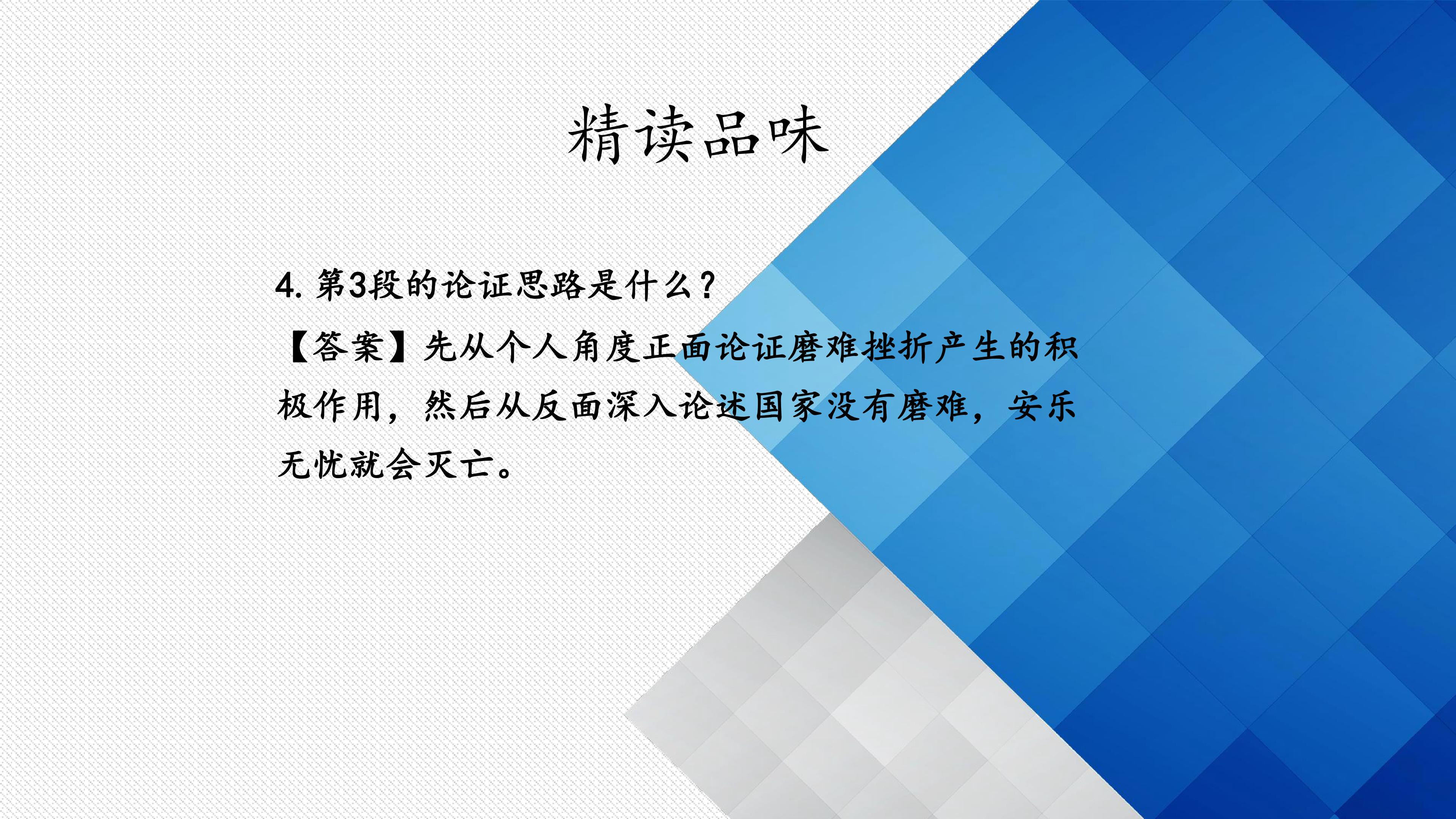 精读品味

4. 第3段的论证思路是什么？

【答案】先从个人角度正面论证磨难挫折产生的积极作用，然后从反面深入论述国家没有磨难，安乐无忧就会灭亡。